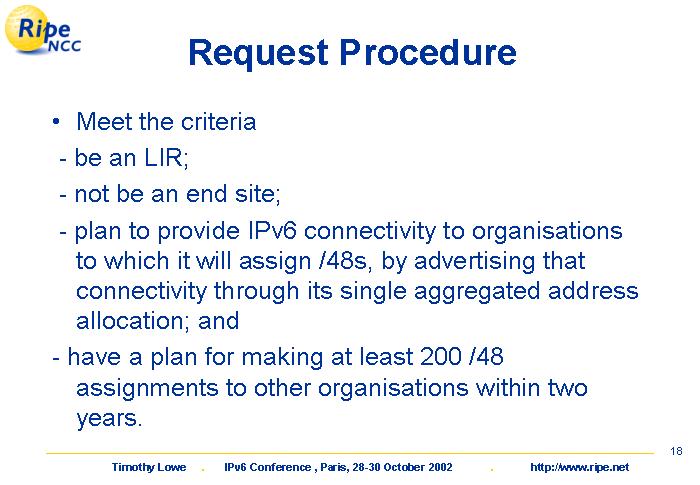 Ripe NCC

Request Procedure

• Meet the criteria

- be an LIR;

- not be an end site;

- plan to provide IPv6 connectivity to organisations to which it will assign /48s, by advertising that connectivity through its single aggregated address allocation; and

- have a plan for making at least 200 /48 assignments to other organisations within two years.

18

Timothy Lowe . IPv6 Conference , Paris, 28-30 October 2002 . http://www.ripe.net